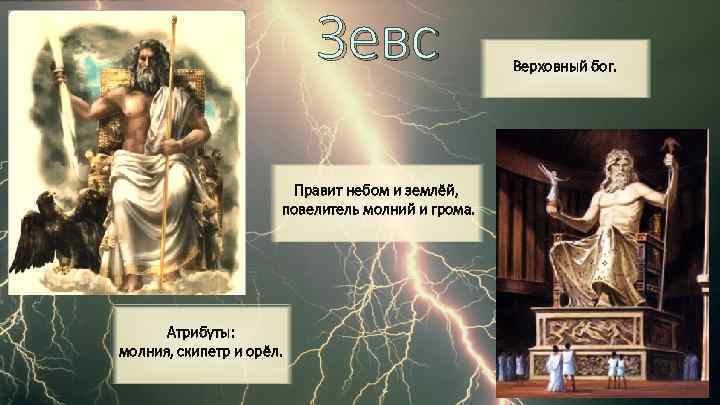 Зевс

Верховный бог.

Правит небом и землёй, повелитель молний и грома.

Атрибуты:
молния, скипетр и орёл.